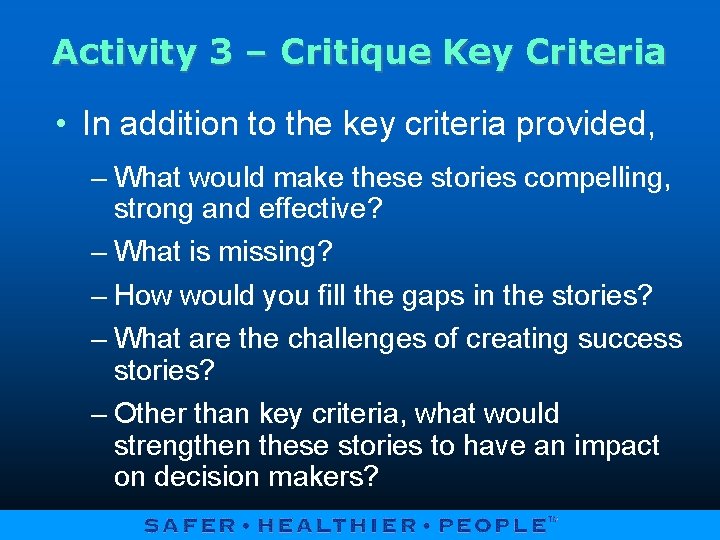 Activity 3 – Critique Key Criteria

• In addition to the key criteria provided,

– What would make these stories compelling, strong and effective?

– What is missing?

– How would you fill the gaps in the stories?

– What are the challenges of creating success stories?

– Other than key criteria, what would strengthen these stories to have an impact on decision makers?

SAFER • HEALTHIER • PEOPLE™